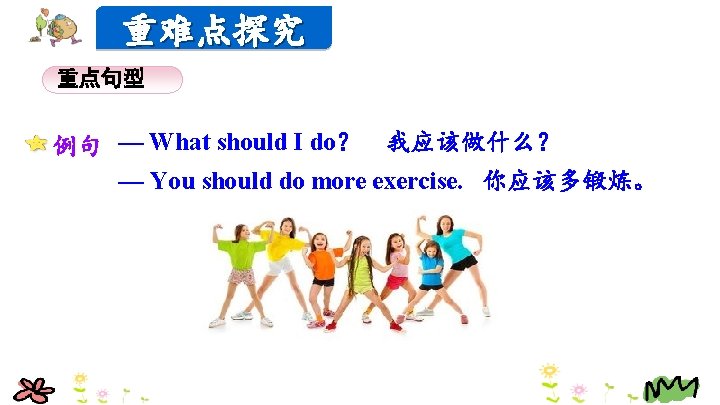 重难点探究

重点句型

例句 — What should I do? 我应该做什么？

— You should do more exercise. 你应该多锻炼。